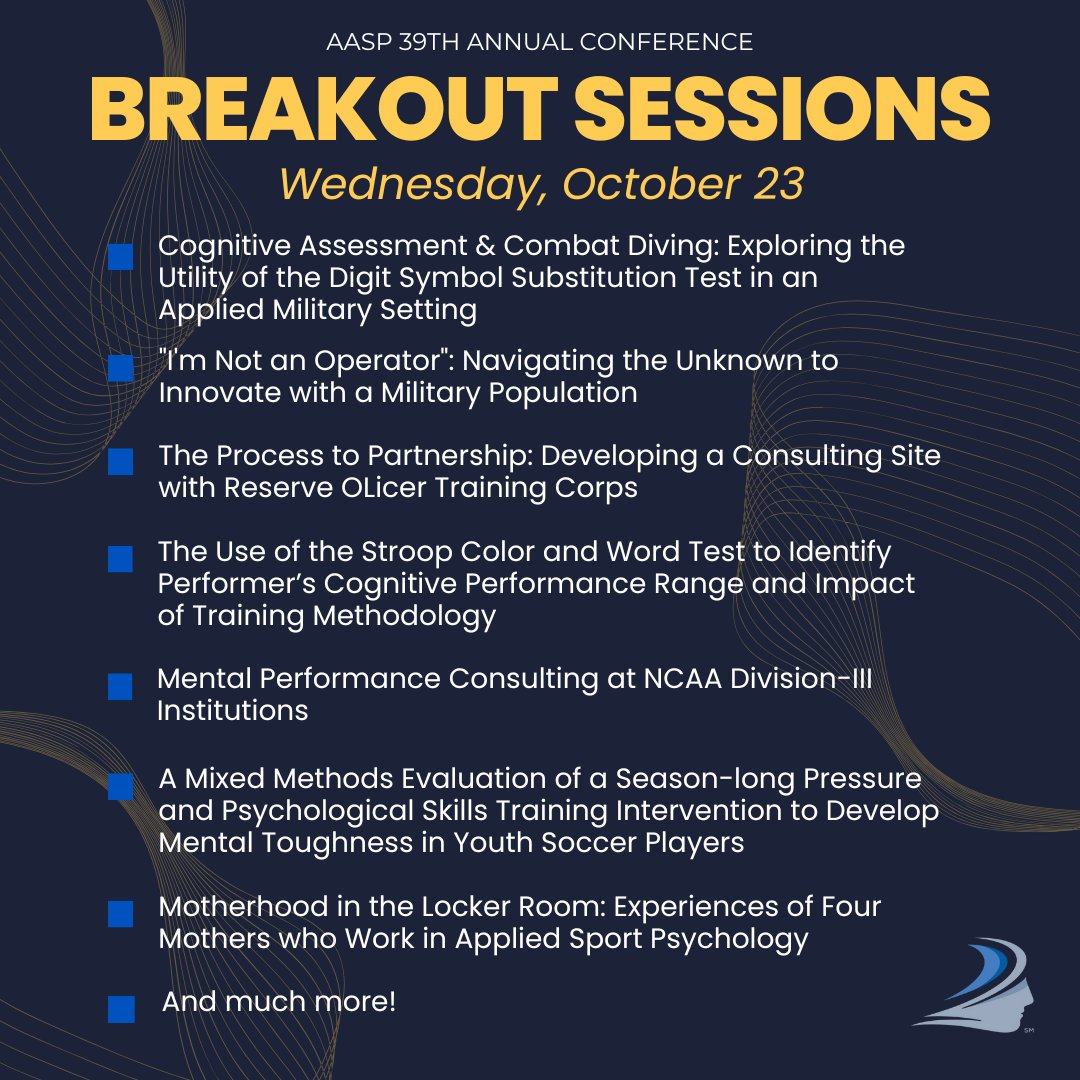 AASP 39TH ANNUAL CONFERENCE

BREAKOUT SESSIONS

Wednesday, October 23

Cognitive Assessment & Combat Diving: Exploring the Utility of the Digit Symbol Substitution Test in an Applied Military Setting

"I'm Not an Operator": Navigating the Unknown to Innovate with a Military Population

The Process to Partnership: Developing a Consulting Site with Reserve OLicer Training Corps

The Use of the Stroop Color and Word Test to Identify Performer's Cognitive Performance Range and Impact of Training Methodology

Mental Performance Consulting at NCAA Division-III Institutions

A Mixed Methods Evaluation of a Season-long Pressure and Psychological Skills Training Intervention to Develop Mental Toughness in Youth Soccer Players

Motherhood in the Locker Room: Experiences of Four Mothers who Work in Applied Sport Psychology

And much more!

SM